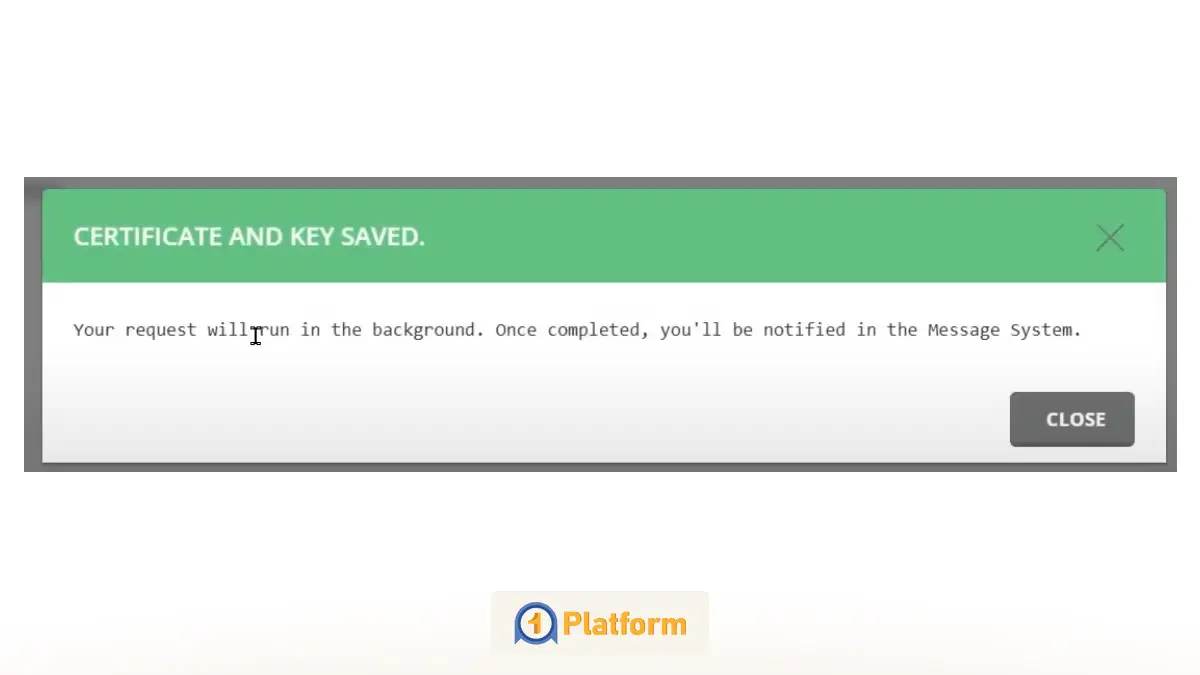 CERTIFICATE AND KEY SAVED.

Your request will run in the background. Once completed, you'll be notified in the Message System.

CLOSE

1 Platform